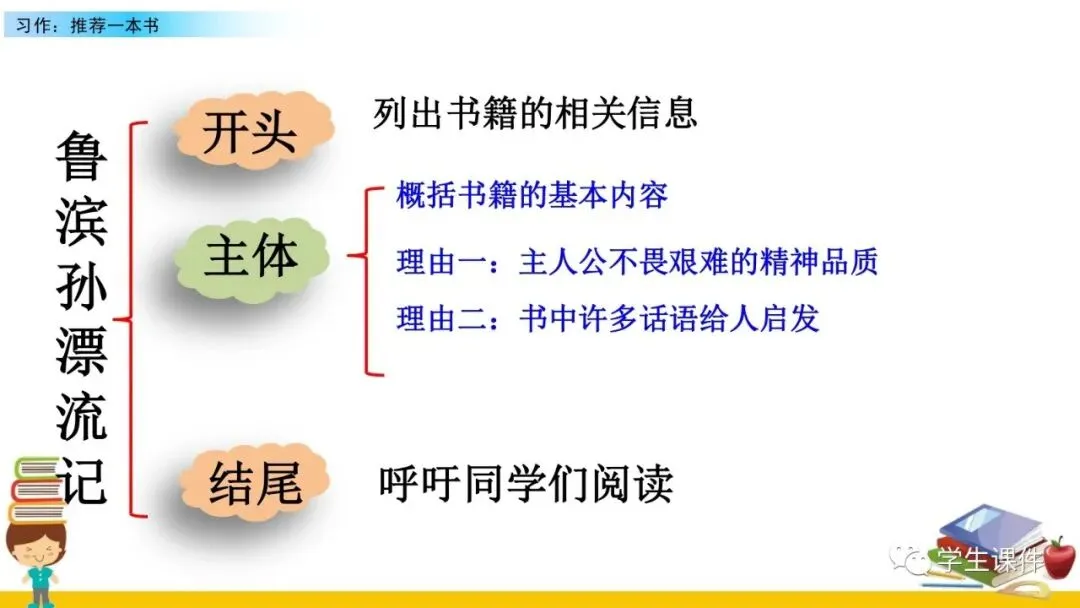 习作：推荐一本书

鲁滨孙漂流记

开头 列出书籍的相关信息

主体
概括书籍的基本内容
理由一：主人公不畏艰难的精神品质
理由二：书中许多话语给人启发

结尾 呼吁同学们阅读

学生课件